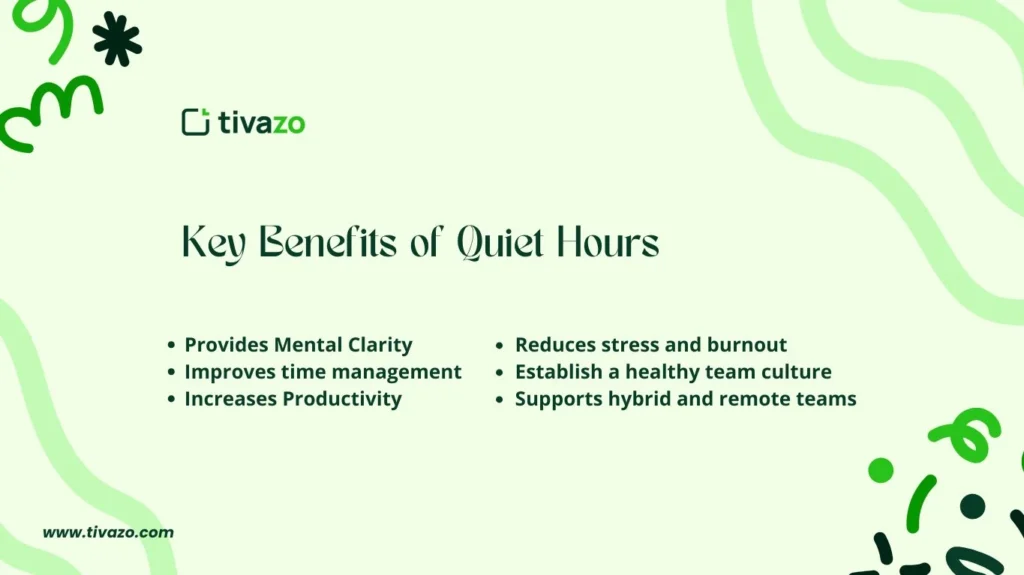 tivazo

Key Benefits of Quiet Hours

- Provides Mental Clarity
- Improves time management
- Increases Productivity

- Reduces stress and burnout
- Establish a healthy team culture
- Supports hybrid and remote teams

www.tivazo.com